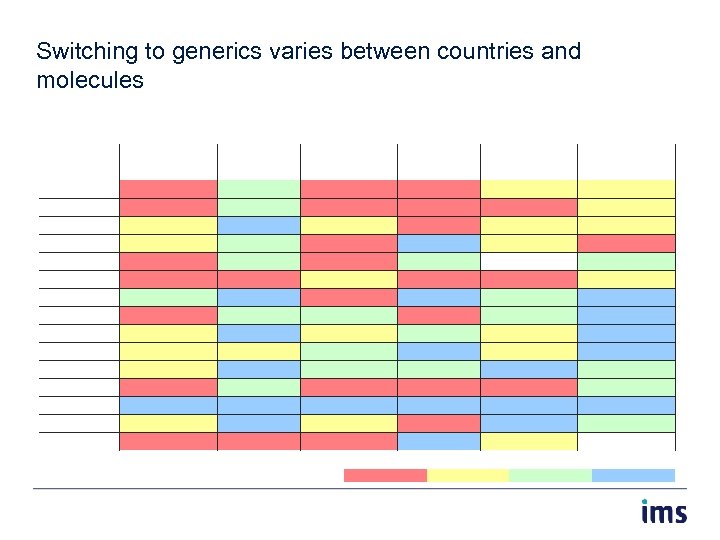 Switching to generics varies between countries and molecules

ims